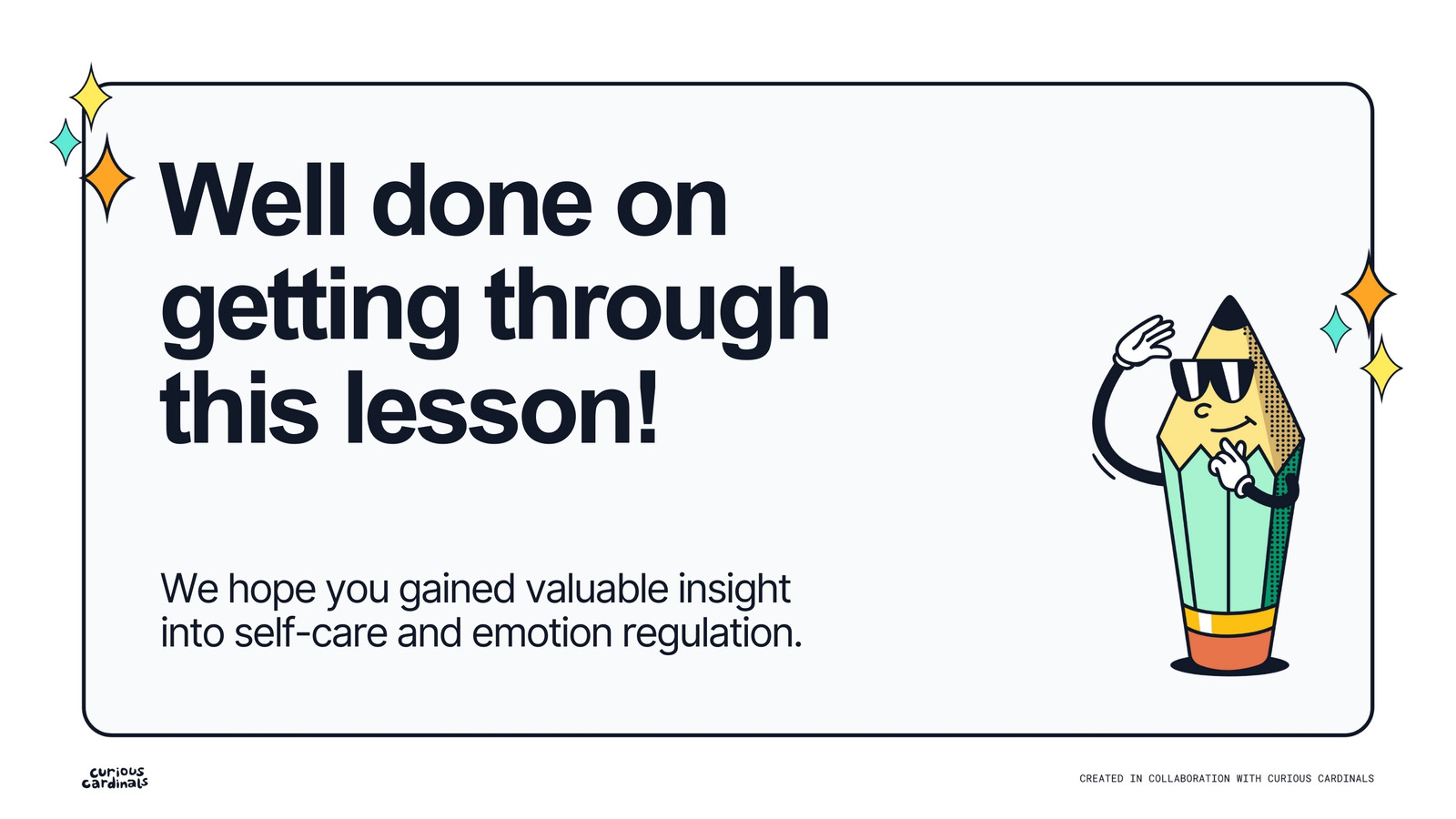 Well done on getting through this lesson!

We hope you gained valuable insight into self-care and emotion regulation.

curious cardinals

CREATED IN COLLABORATION WITH CURIOUS CARDINALS